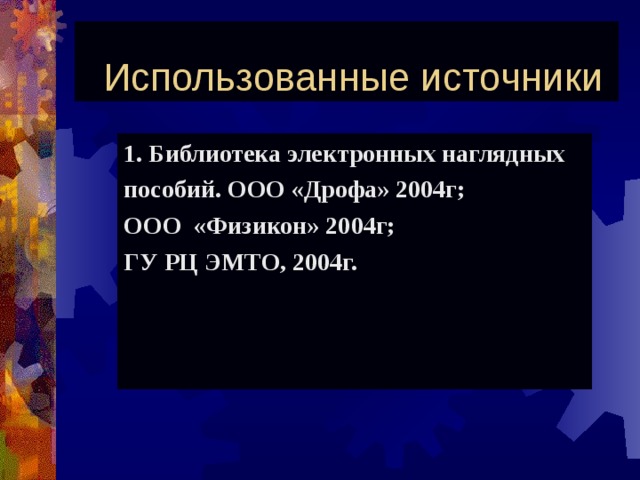 Использованные источники

1. Библиотека электронных наглядных пособий. ООО «Дрофа» 2004г;
ООО «Физикон» 2004г;
ГУ РЦ ЭМТО, 2004г.